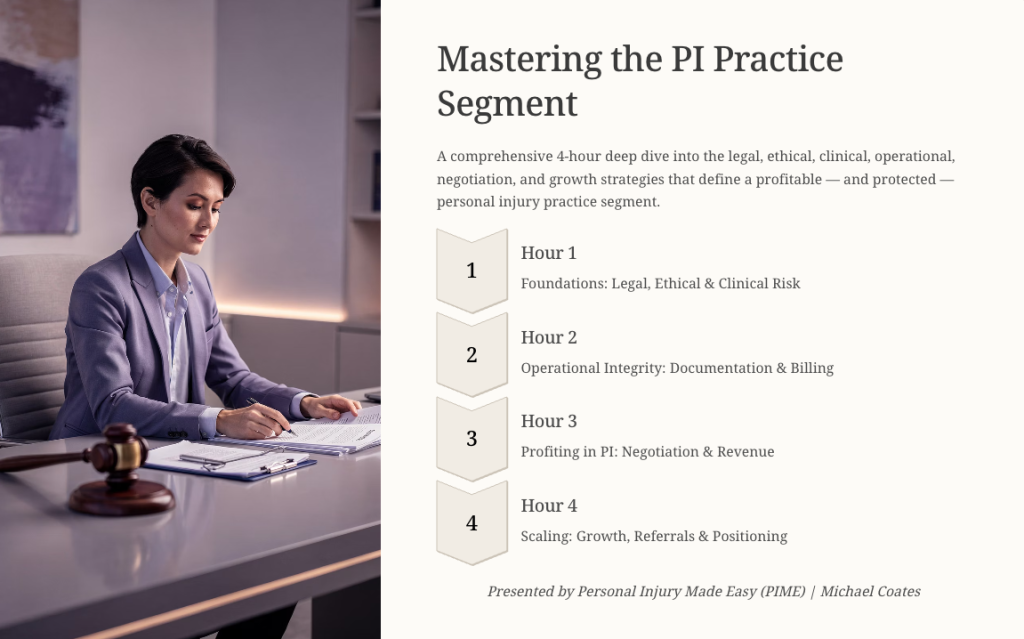 Mastering the PI Practice Segment

A comprehensive 4-hour deep dive into the legal, ethical, clinical, operational, negotiation, and growth strategies that define a profitable — and protected — personal injury practice segment.

1

Hour 1

Foundations: Legal, Ethical & Clinical Risk

2

Hour 2

Operational Integrity: Documentation & Billing

3

Hour 3

Profiting in PI: Negotiation & Revenue

4

Hour 4

Scaling: Growth, Referrals & Positioning

Presented by Personal Injury Made Easy (PIME) | Michael Coates